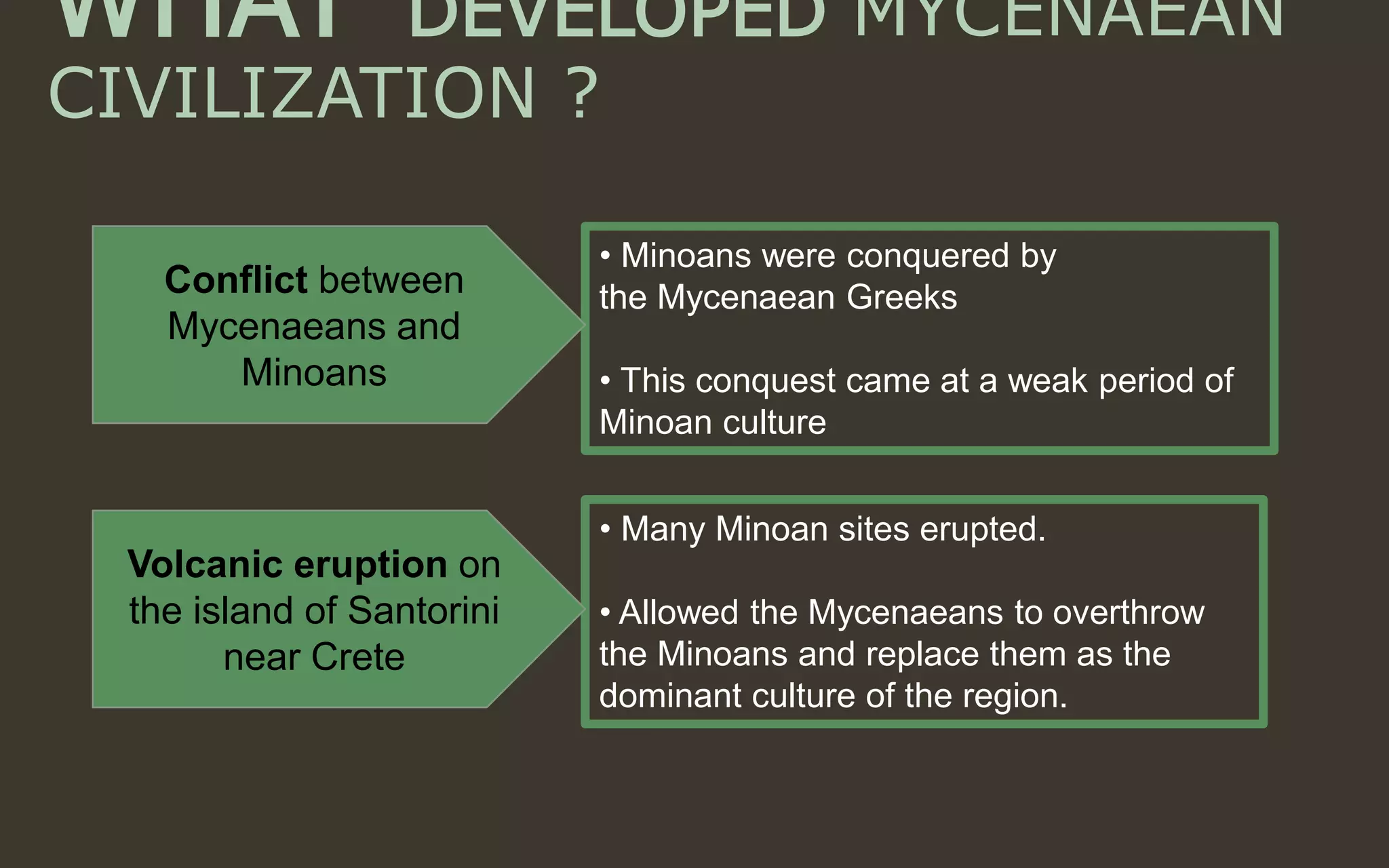 WHAT DEVELOPED MYCENAEAN CIVILIZATION ?

Conflict between Mycenaeans and Minoans

• Minoans were conquered by the Mycenaean Greeks

• This conquest came at a weak period of Minoan culture

Volcanic eruption on the island of Santorini near Crete

• Many Minoan sites erupted.

• Allowed the Mycenaeans to overthrow the Minoans and replace them as the dominant culture of the region.